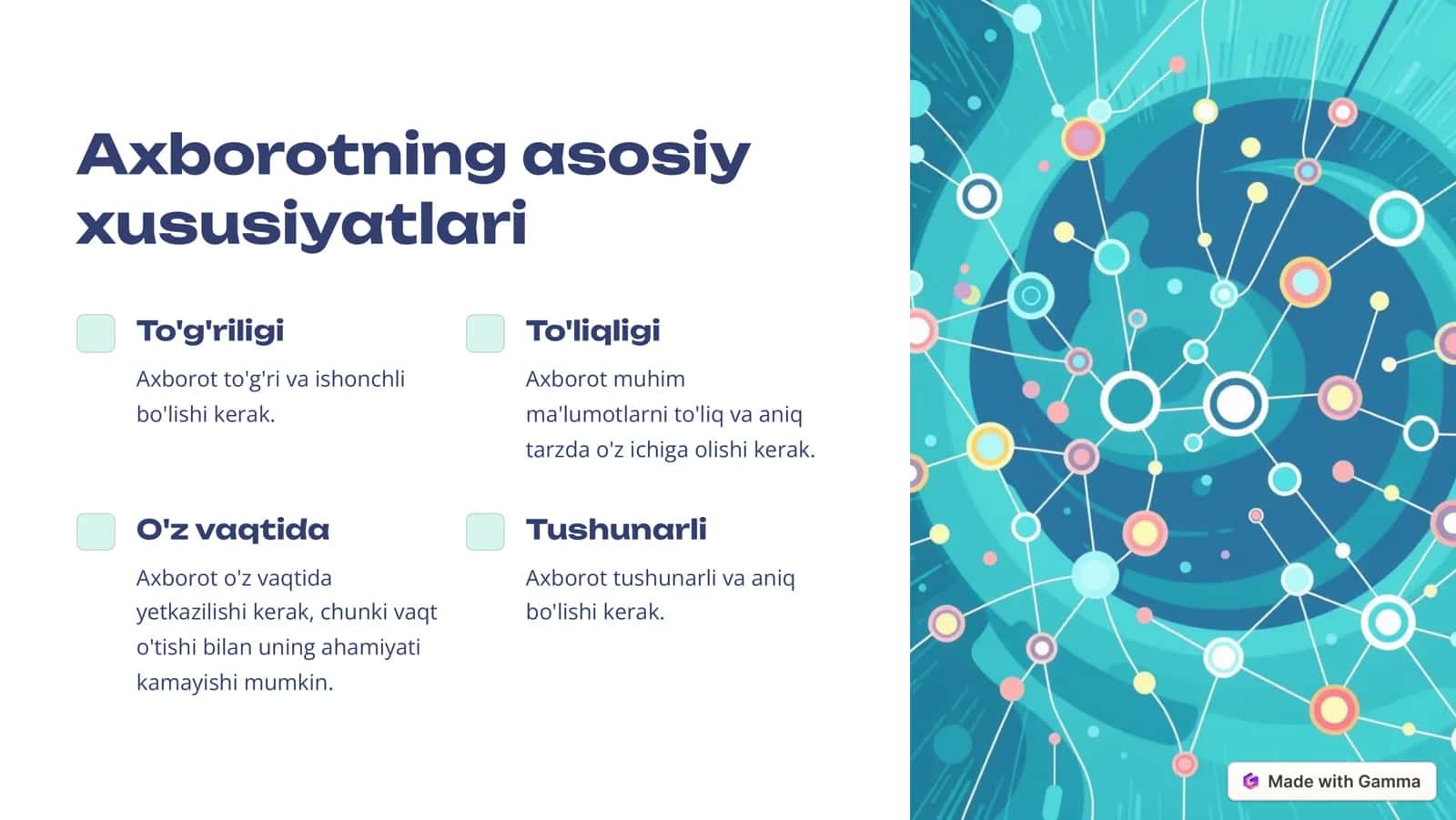 Axborotning asosiy xususiyatlari

To'g'riligi

Axborot to'g'ri va ishonchli bo'lishi kerak.

To'liqligi

Axborot muhim ma'lumotlarni to'liq va aniq tarzda o'z ichiga olishi kerak.

O'z vaqtida

Axborot o'z vaqtida yetkazilishi kerak, chunki vaqt o'tishi bilan uning ahamiyati kamayishi mumkin.

Tushunarli

Axborot tushunarli va aniq bo'lishi kerak.

Made with Gamma